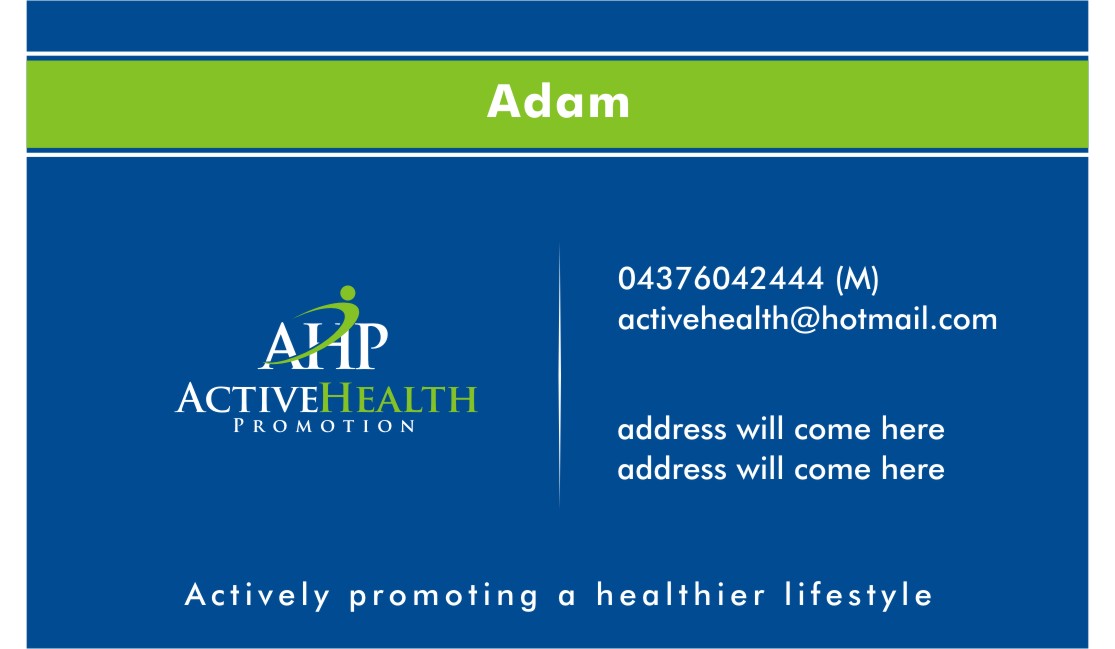 Adam

AHP
ACTIVEHEALTH
PROMOTION

04376042444 (M)
activehealth@hotmail.com

address will come here
address will come here

Actively promoting a healthier lifestyle